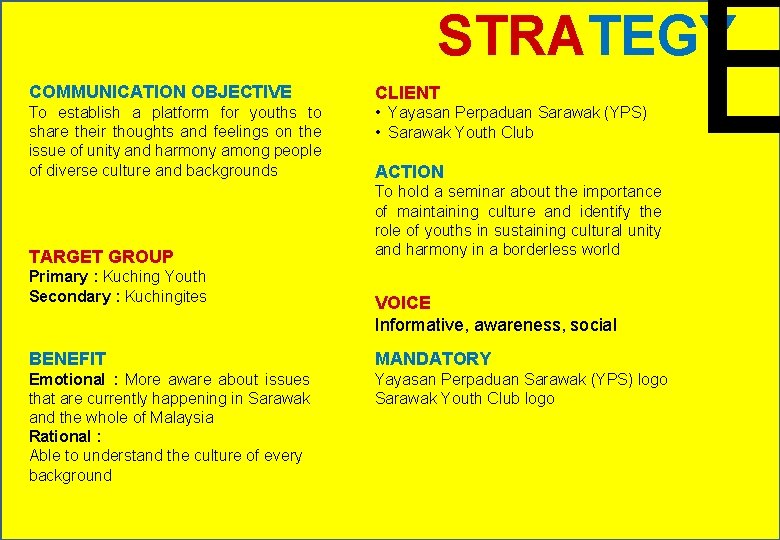 STRATEGY

COMMUNICATION OBJECTIVE
To establish a platform for youths to share their thoughts and feelings on the issue of unity and harmony among people of diverse culture and backgrounds

TARGET GROUP
Primary : Kuching Youth
Secondary : Kuchingites

BENEFIT
Emotional : More aware about issues that are currently happening in Sarawak and the whole of Malaysia
Rational :
Able to understand the culture of every background

CLIENT
• Yayasan Perpaduan Sarawak (YPS)
• Sarawak Youth Club

ACTION
To hold a seminar about the importance of maintaining culture and identify the role of youths in sustaining cultural unity and harmony in a borderless world

VOICE
Informative, awareness, social

MANDATORY
Yayasan Perpaduan Sarawak (YPS) logo
Sarawak Youth Club logo